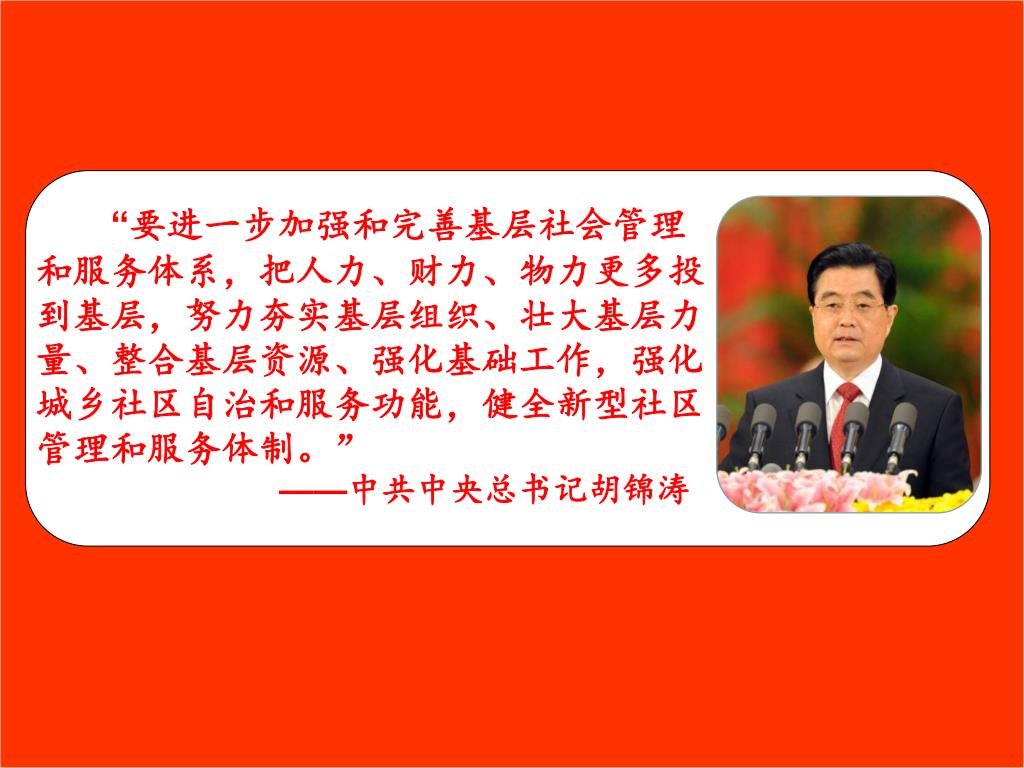 “要进一步加强和完善基层社会管理和服务体系，把人力、财力、物力更多投到基层，努力夯实基层组织、壮大基层力量、整合基层资源、强化基础工作，强化城乡社区自治和服务功能，健全新型社区管理和服务体制。”

——中共中央总书记胡锦涛